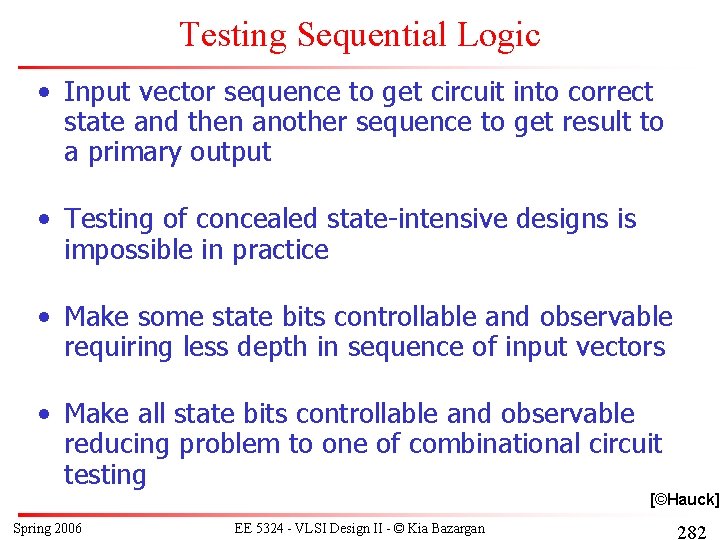 Testing Sequential Logic

• Input vector sequence to get circuit into correct state and then another sequence to get result to a primary output

• Testing of concealed state-intensive designs is impossible in practice

• Make some state bits controllable and observable requiring less depth in sequence of input vectors

• Make all state bits controllable and observable reducing problem to one of combinational circuit testing

[©Hauck]

Spring 2006

EE 5324 - VLSI Design II - © Kia Bazargan

282